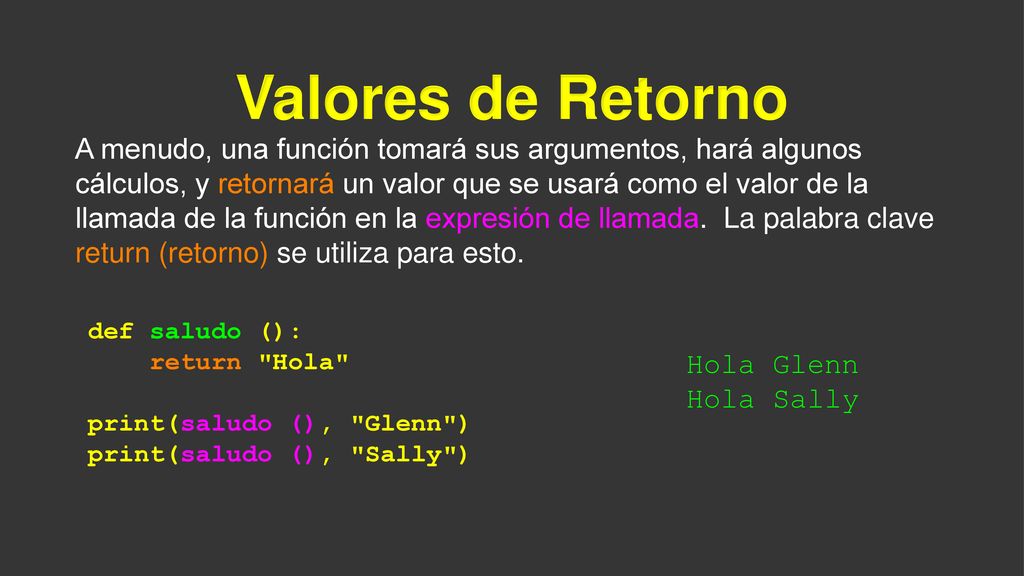 Valores de Retorno

A menudo, una función tomará sus argumentos, hará algunos cálculos, y retornará un valor que se usará como el valor de la llamada de la función en la expresión de llamada. La palabra clave return (retorno) se utiliza para esto.

def saludo ():
    return "Hola"

print(saludo (), "Glenn")
print(saludo (), "Sally")

Hola Glenn
Hola Sally